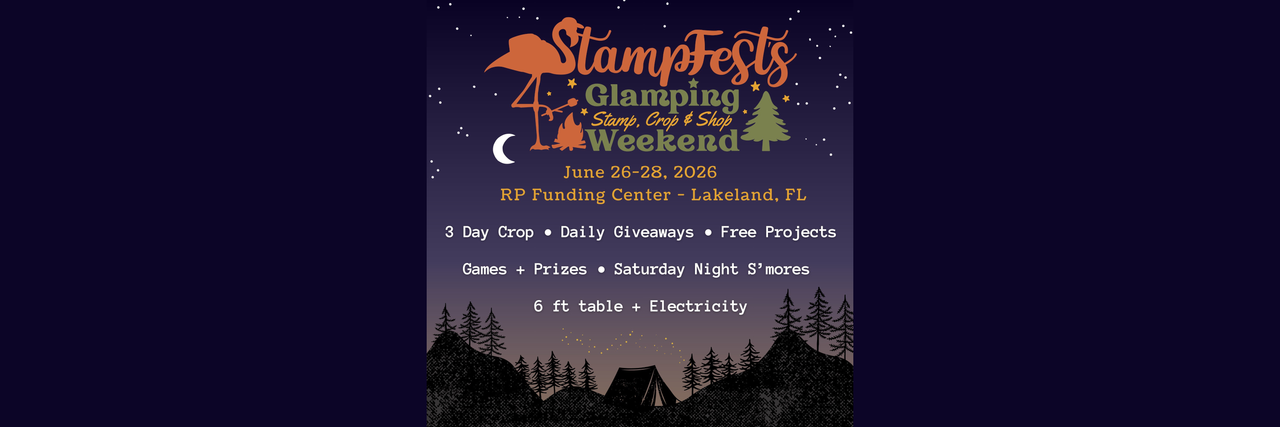 StampFests
Glamping
Stamp, Crop & Shop
Weekend

June 26-28, 2026
RP Funding Center - Lakeland, FL

3 Day Crop • Daily Giveaways • Free Projects

Games + Prizes • Saturday Night S'mores

6 ft table + Electricity